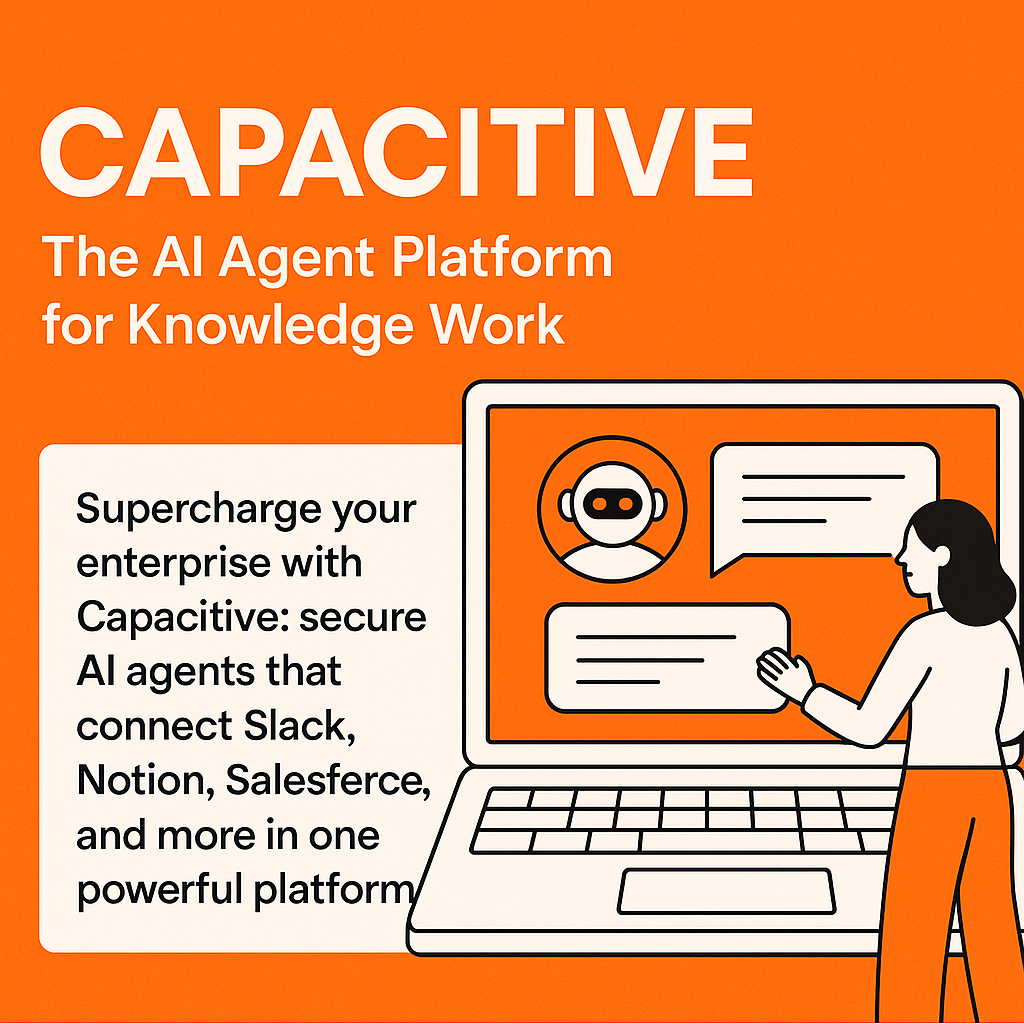 CAPACITIVE
The AI Agent Platform for Knowledge Work

Supercharge your enterprise with Capacitive: secure AI agents that connect Slack, Notion, Salesferce, and more in one powerful platform